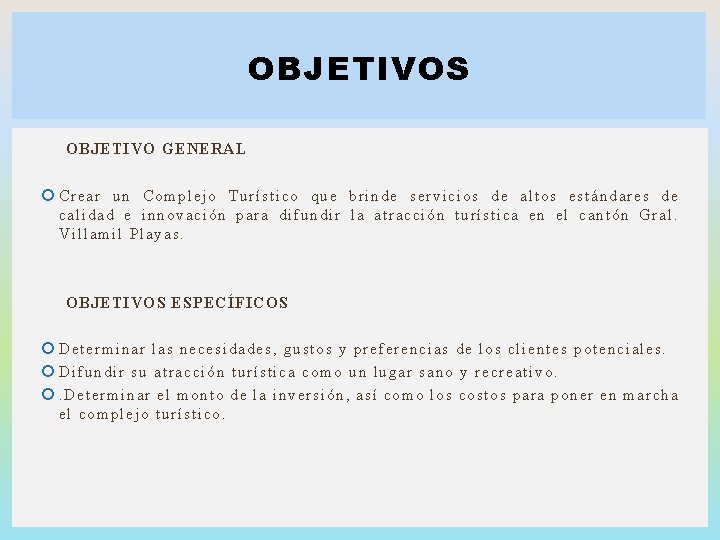 OBJETIVOS

OBJETIVO GENERAL

Crear un Complejo Turístico que brinde servicios de altos estándares de calidad e innovación para difundir la atracción turística en el cantón Gral. Villamil Playas.

OBJETIVOS ESPECÍFICOS

Determinar las necesidades, gustos y preferencias de los clientes potenciales.

Difundir su atracción turística como un lugar sano y recreativo.

.Determinar el monto de la inversión, así como los costos para poner en marcha el complejo turístico.